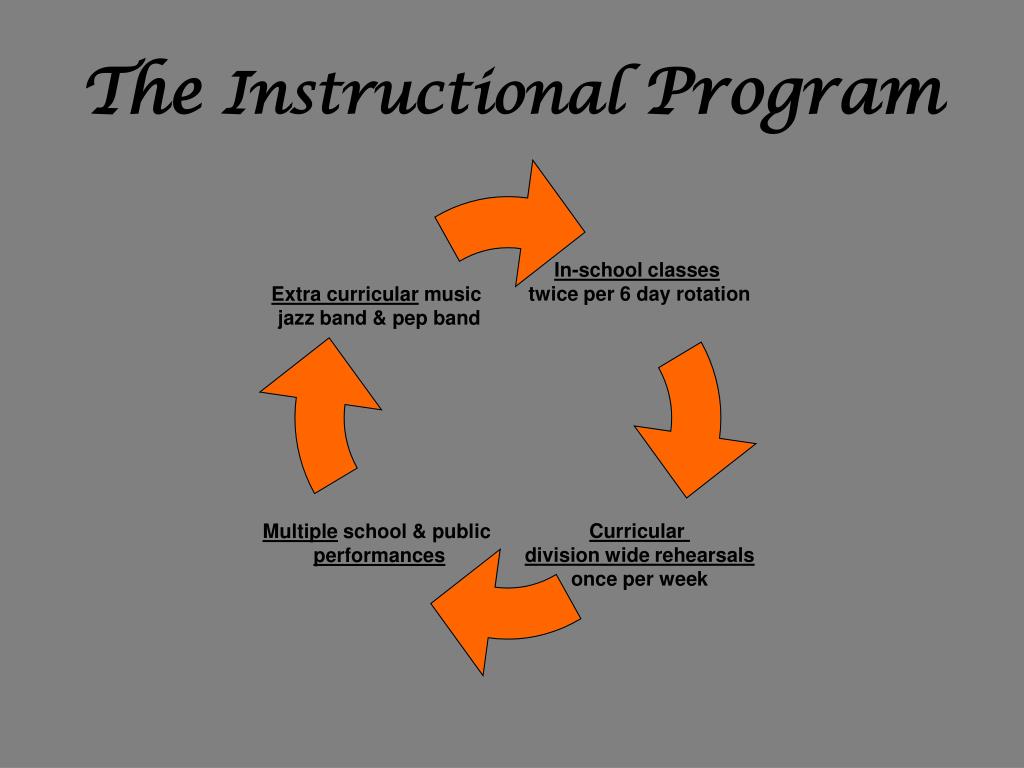 The Instructional Program

In-school classes
twice per 6 day rotation

Curricular
division wide rehearsals
once per week

Multiple school & public
performances

Extra curricular music
jazz band & pep band